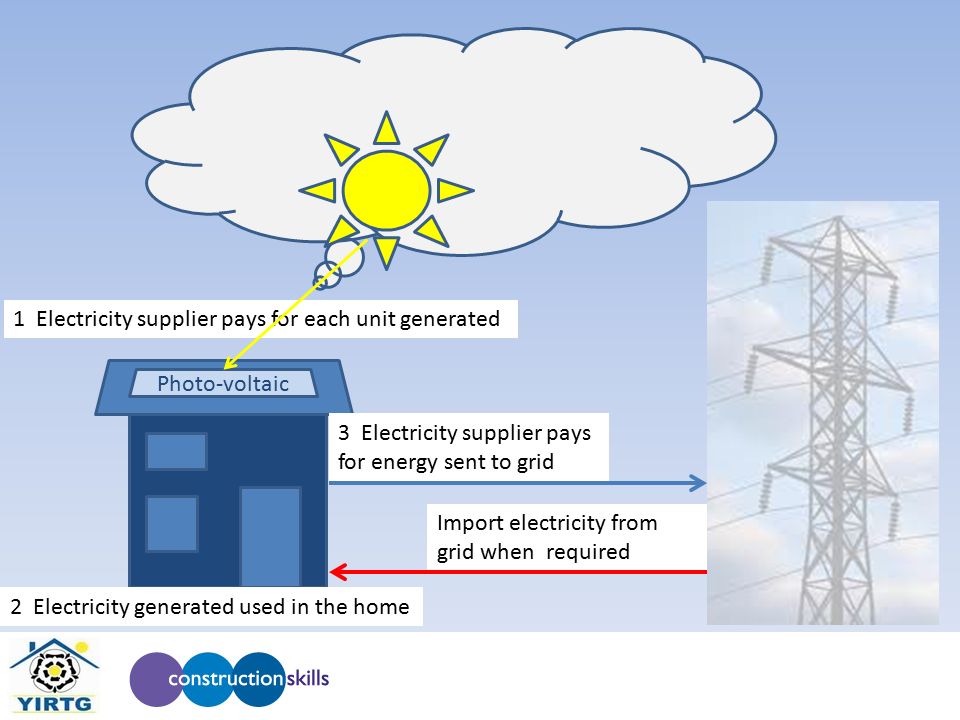 1 Electricity supplier pays for each unit generated

Photo-voltaic

3 Electricity supplier pays for energy sent to grid

Import electricity from grid when required

2 Electricity generated used in the home

YIRTG

constructionskills